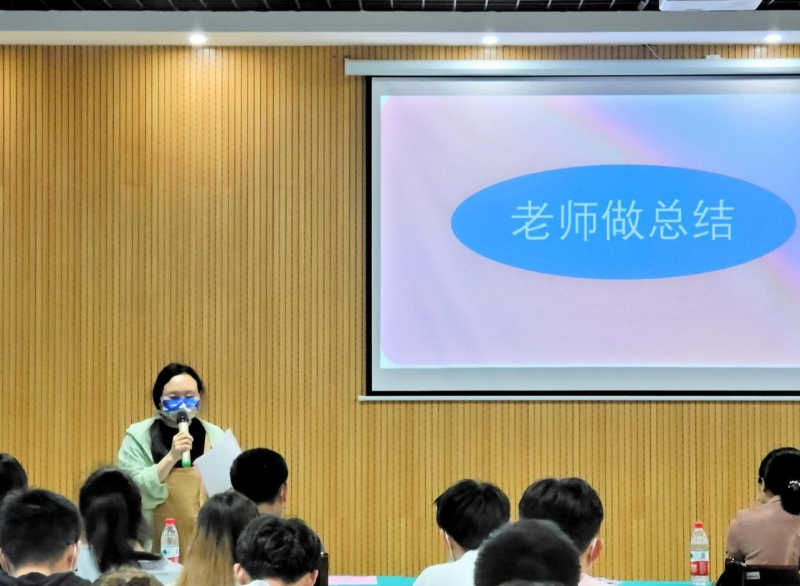 老师做总结